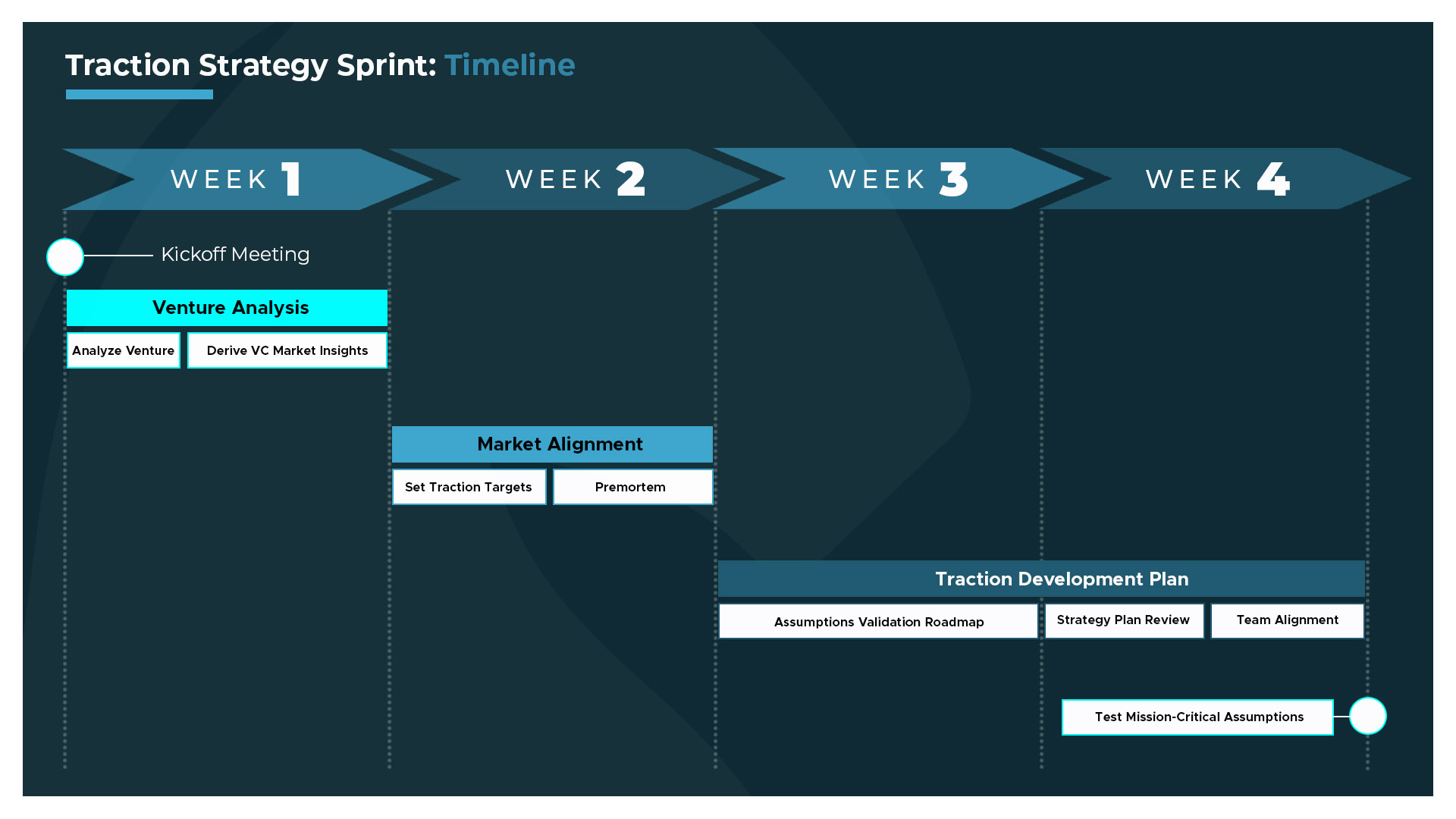 Traction Strategy Sprint: Timeline

WEEK 1

WEEK 2

WEEK 3

WEEK 4

Kickoff Meeting

Venture Analysis

Analyze Venture

Derive VC Market Insights

Market Alignment

Set Traction Targets

Premortem

Traction Development Plan

Assumptions Validation Roadmap

Strategy Plan Review

Team Alignment

Test Mission-Critical Assumptions